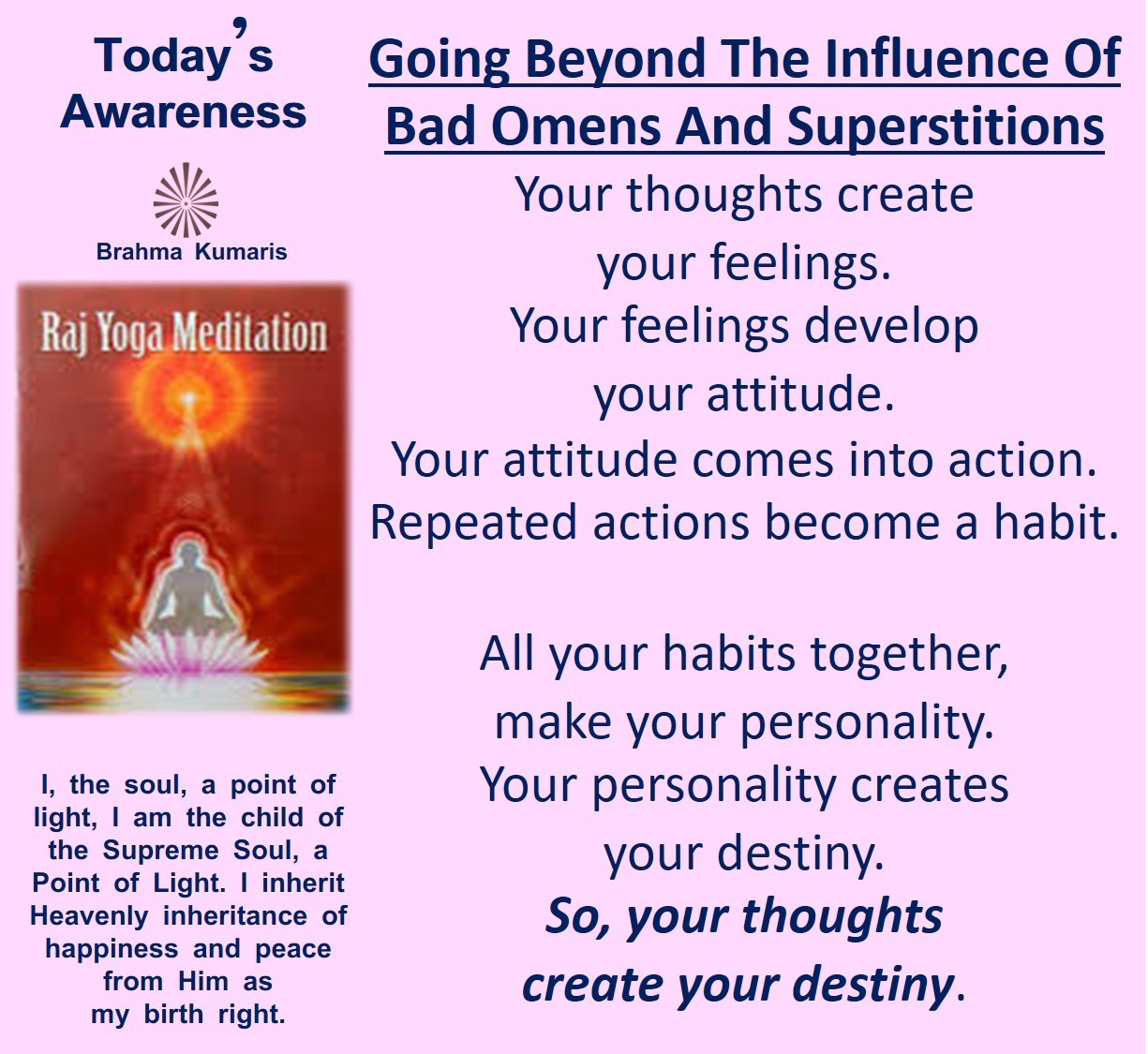 Today's Awareness

Brahma Kumaris

Raj Yoga Meditation

I, the soul, a point of light, I am the child of the Supreme Soul, a Point of Light. I inherit Heavenly inheritance of happiness and peace from Him as my birth right.

Going Beyond The Influence Of Bad Omens And Superstitions

Your thoughts create your feelings.
Your feelings develop your attitude.
Your attitude comes into action.
Repeated actions become a habit.

All your habits together, make your personality.
Your personality creates your destiny.
So, your thoughts create your destiny.